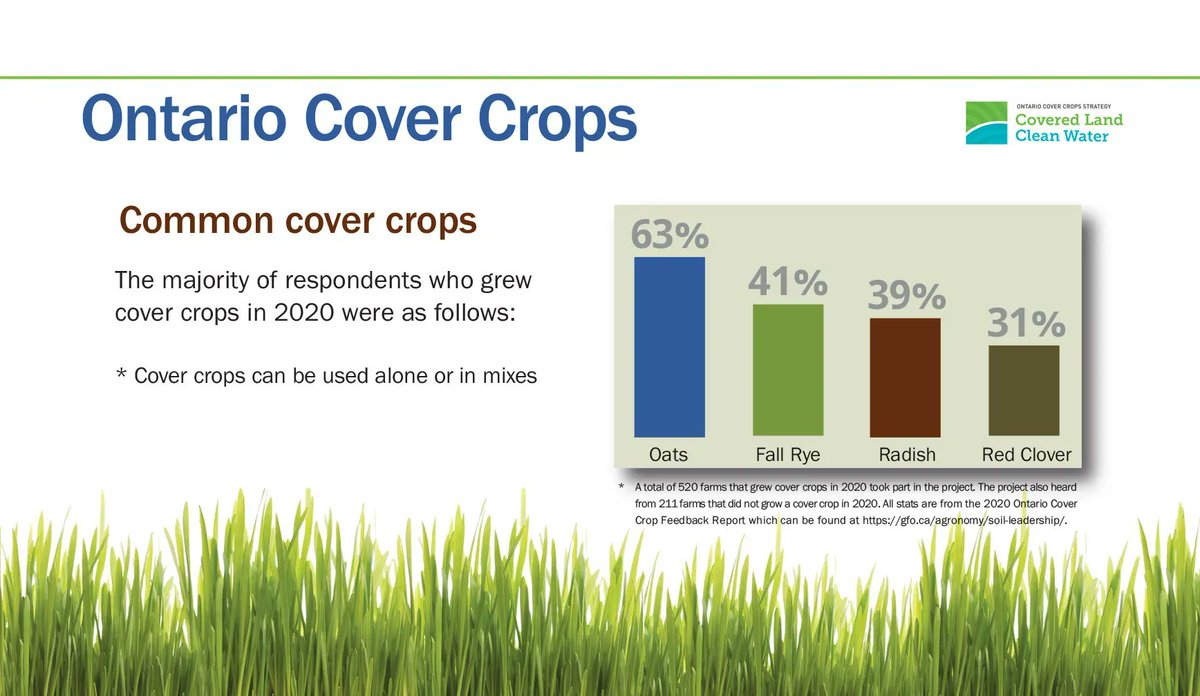 Ontario Cover Crops

ONTARIO COVER CROPS STRATEGY
Covered Land
Clean Water

Common cover crops

The majority of respondents who grew cover crops in 2020 were as follows:

* Cover crops can be used alone or in mixes

63%
41%
39%
31%
Oats
Fall Rye
Radish
Red Clover

* A total of 520 farms that grew cover crops in 2020 took part in the project. The project also heard from 211 farms that did not grow a cover crop in 2020. All stats are from the 2020 Ontario Cover Crop Feedback Report which can be found at https://gfo.ca/agronomy/soil-leadership/.